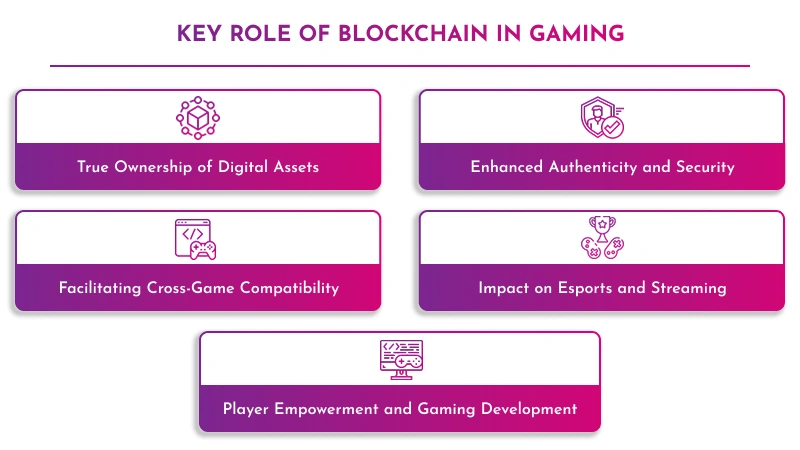 KEY ROLE OF BLOCKCHAIN IN GAMING

True Ownership of Digital Assets

Enhanced Authenticity and Security

Facilitating Cross-Game Compatibility

Impact on Esports and Streaming

Player Empowerment and Gaming Development